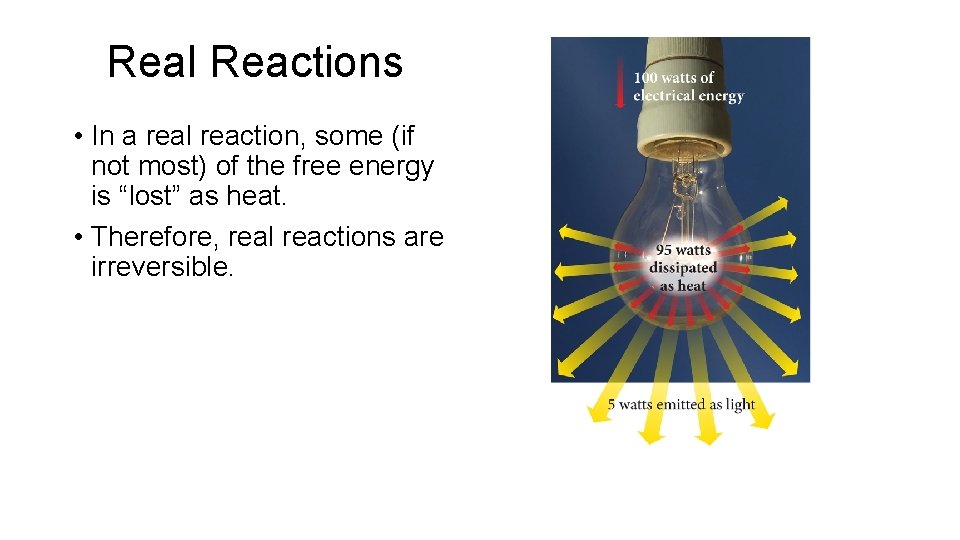 Real Reactions

• In a real reaction, some (if not most) of the free energy is “lost” as heat.

• Therefore, real reactions are irreversible.

100 watts of electrical energy

95 watts dissipated as heat

5 watts emitted as light